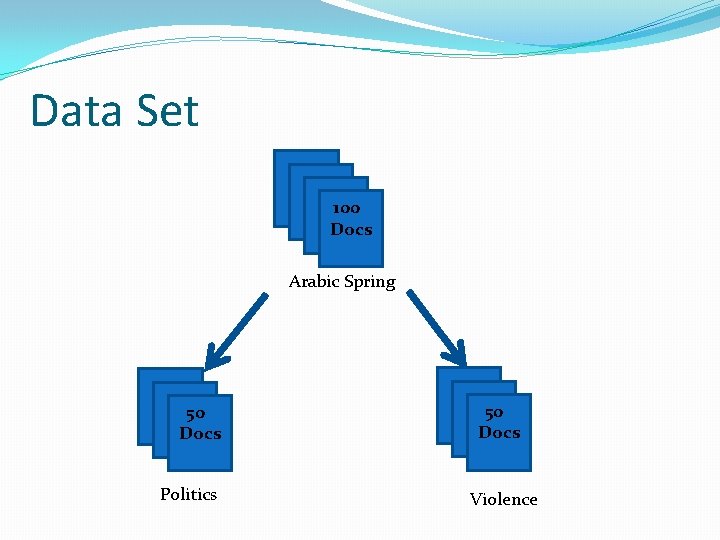 Data Set

100 Docs

Arabic Spring

50 Docs

Politics

50 Docs

Violence